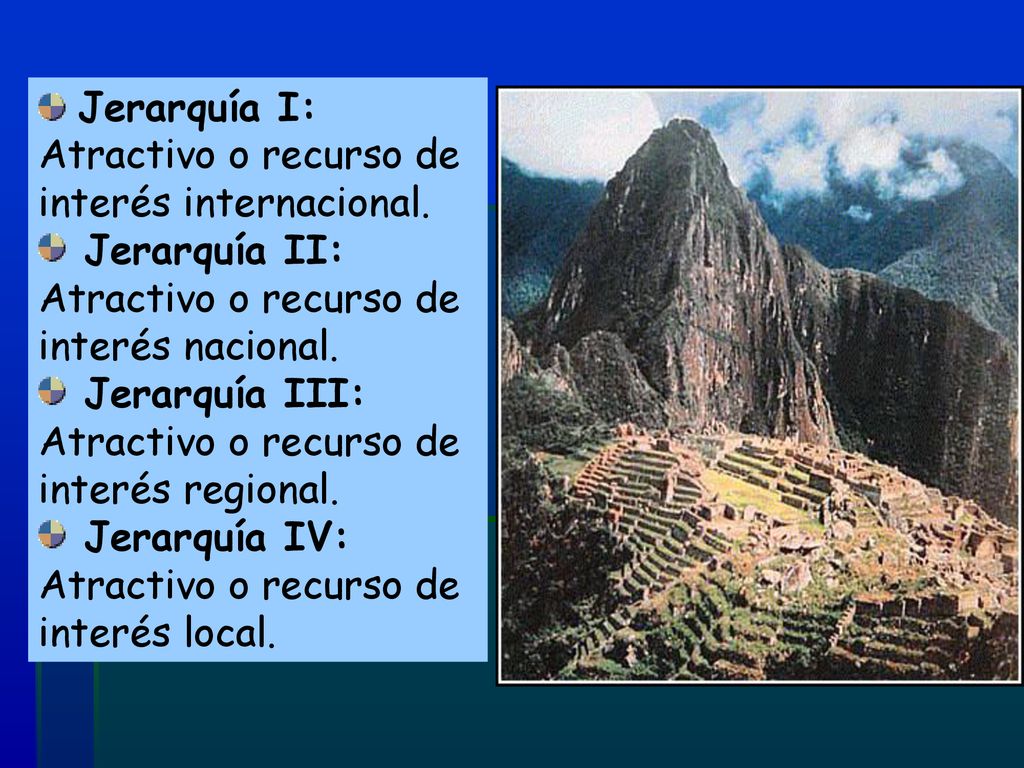 Jerarquía I: Atractivo o recurso de interés internacional.

Jerarquía II: Atractivo o recurso de interés nacional.

Jerarquía III: Atractivo o recurso de interés regional.

Jerarquía IV: Atractivo o recurso de interés local.